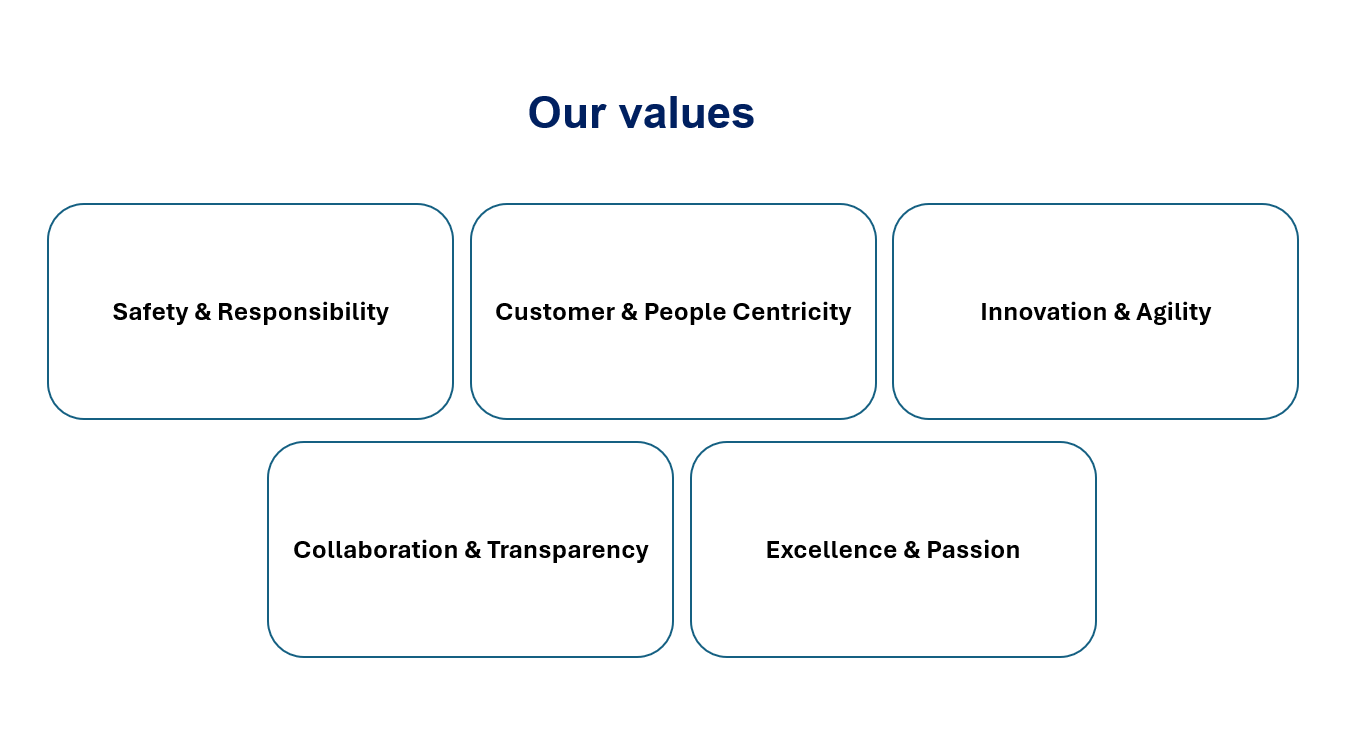 Our values

Safety & Responsibility

Customer & People Centricity

Innovation & Agility

Collaboration & Transparency

Excellence & Passion